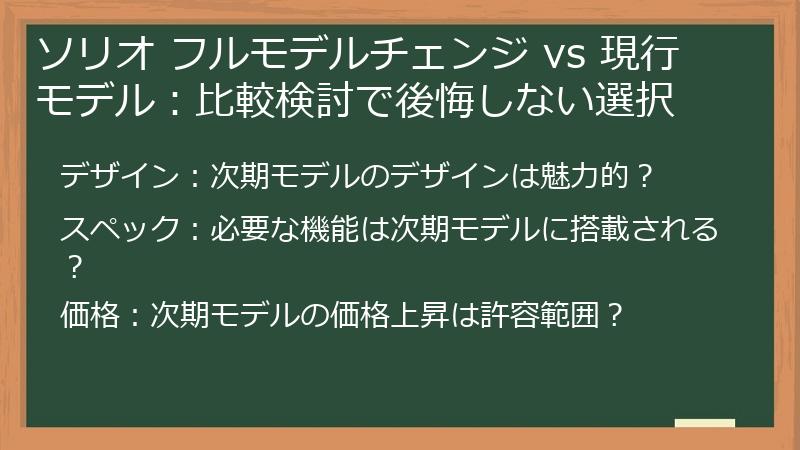 ソリオ フルモデルチェンジ vs 現行モデル：比較検討で後悔しない選択

デザイン：次期モデルのデザインは魅力的？

スペック：必要な機能は次期モデルに搭載される？

価格：次期モデルの価格上昇は許容範囲？